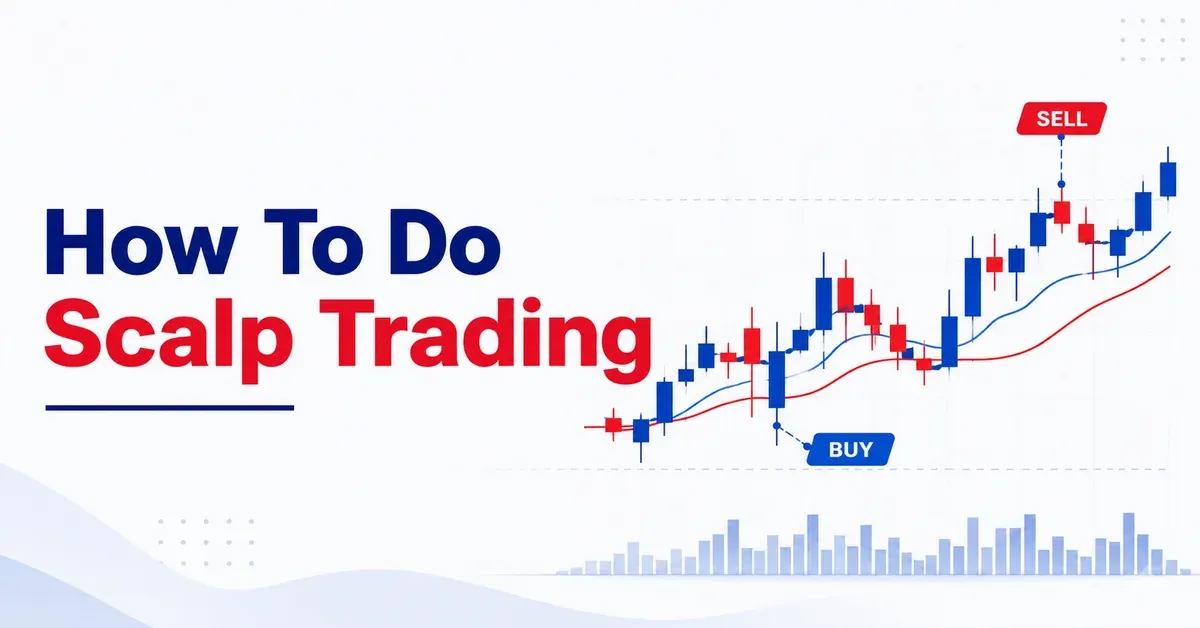 How To Do
Scalp Trading

SELL

BUY